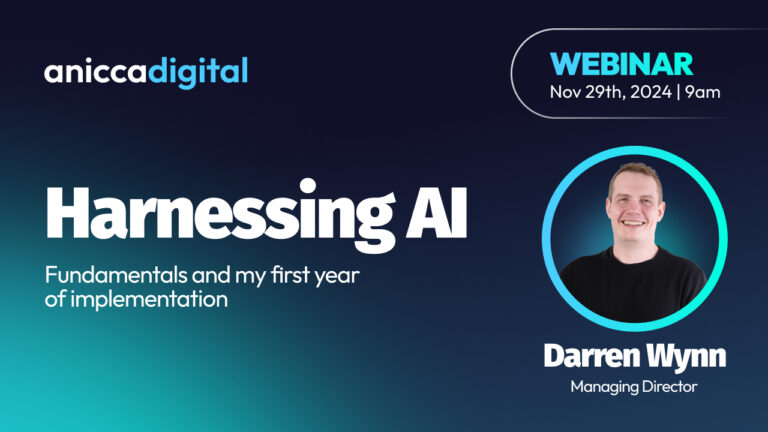 aniccadigital

WEBINAR
Nov 29th, 2024 | 9am

Harnessing AI

Fundamentals and my first year of implementation

Darren Wynn
Managing Director